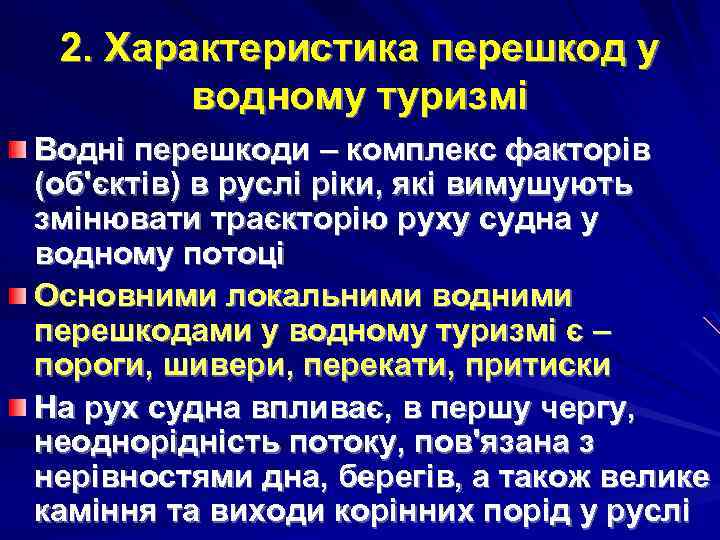 2. Характеристика перешкод у водному туризмі

Водні перешкоди – комплекс факторів (об'єктів) в руслі ріки, які вимушують змінювати траєкторію руху судна у водному потоці

Основними локальними водними перешкодами у водному туризмі є – пороги, шивери, перекати, притиски

На рух судна впливає, в першу чергу, неоднорідність потоку, пов'язана з нерівностями дна, берегів, а також велике каміння та виходи корінних порід у руслі